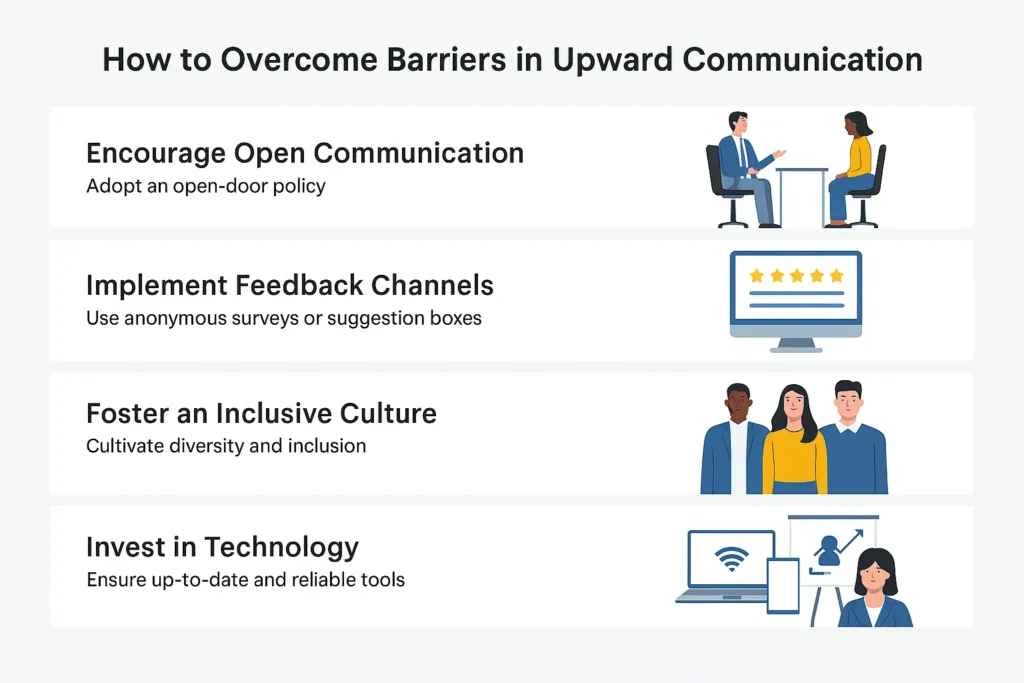 How to Overcome Barriers in Upward Communication

Encourage Open Communication
Adopt an open-door policy

Implement Feedback Channels
Use anonymous surveys or suggestion boxes

Foster an Inclusive Culture
Cultivate diversity and inclusion

Invest in Technology
Ensure up-to-date and reliable tools